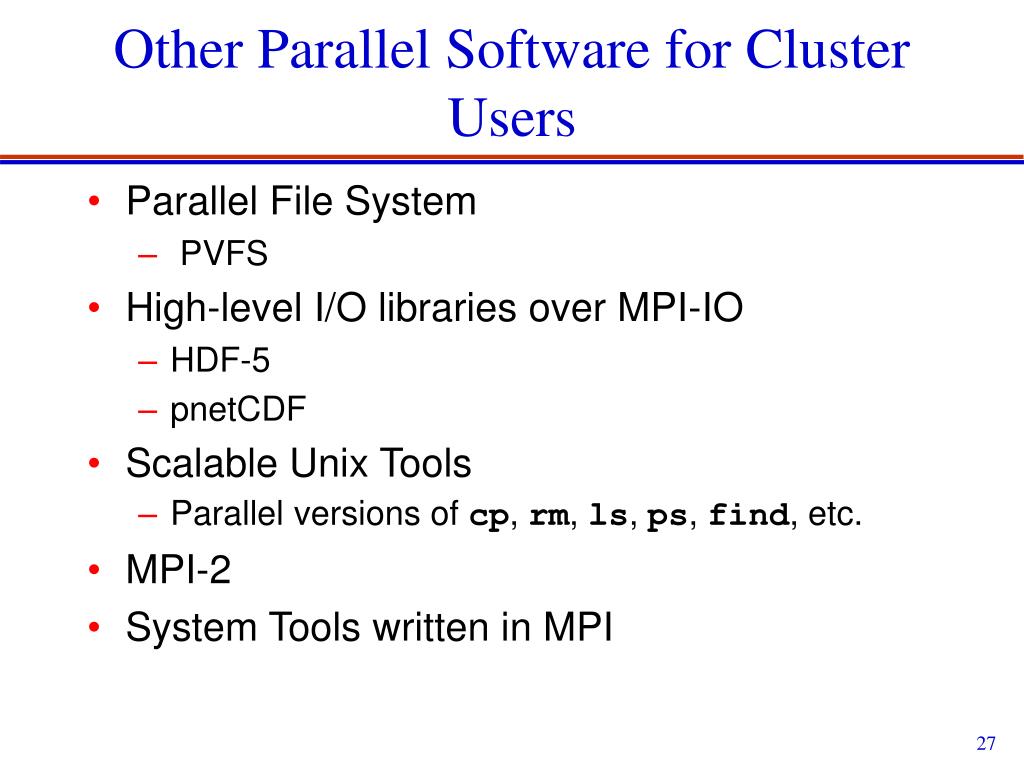 Other Parallel Software for Cluster Users

• Parallel File System
– PVFS
• High-level I/O libraries over MPI-IO
– HDF-5
– pnetCDF
• Scalable Unix Tools
– Parallel versions of cp, rm, ls, ps, find, etc.
• MPI-2
• System Tools written in MPI

27